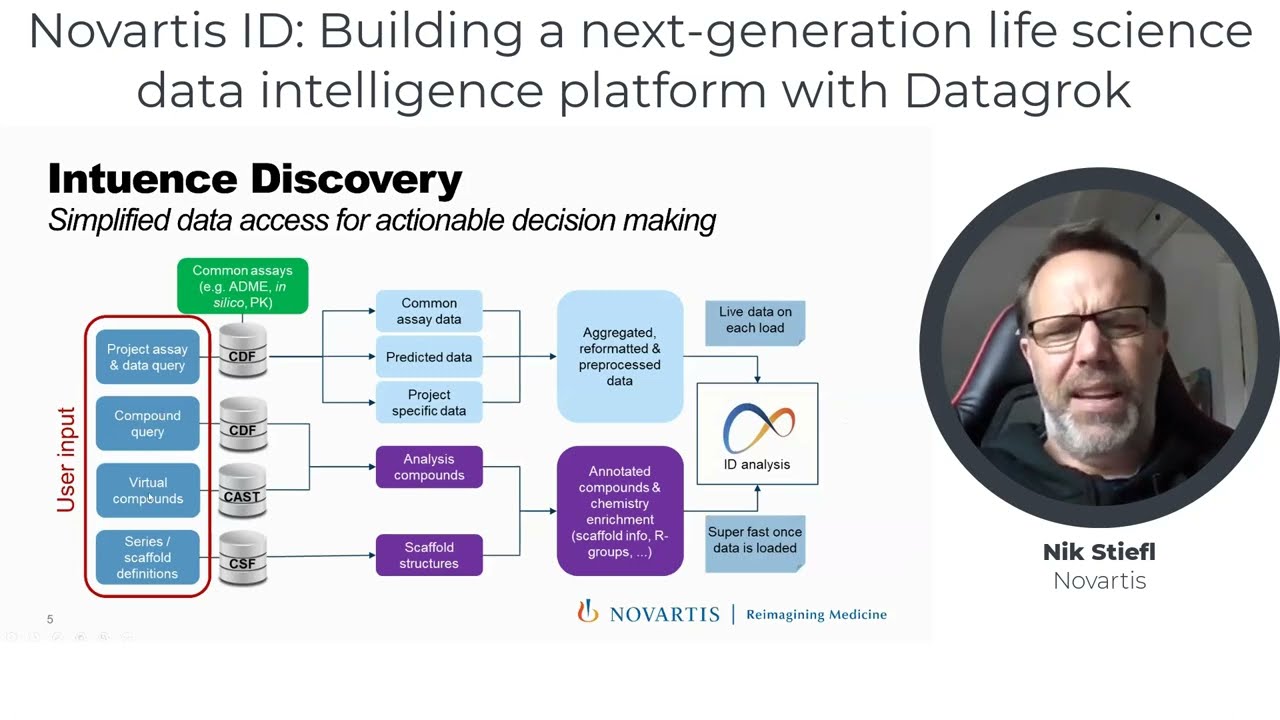 Novartis ID: Building a next-generation life science data intelligence platform with Datagrok

Intuence Discovery

Simplified data access for actionable decision making

Common assays (e.g. ADME, in silico, PK)

User input

Project assay & data query

Compound query

Virtual compounds

Series / scaffold definitions

CDF

CDF

CAST

CSF

Common assay data

Predicted data

Project specific data

Analysis compounds

Scaffold structures

Aggregated, reformatted & preprocessed data

Annotated compounds & chemistry enrichment (scaffold info, R-groups, ...)

Live data on each load

ID analysis

Super fast once data is loaded

5

NOVARTIS | Reimagining Medicine

Nik Stiefl
Novartis